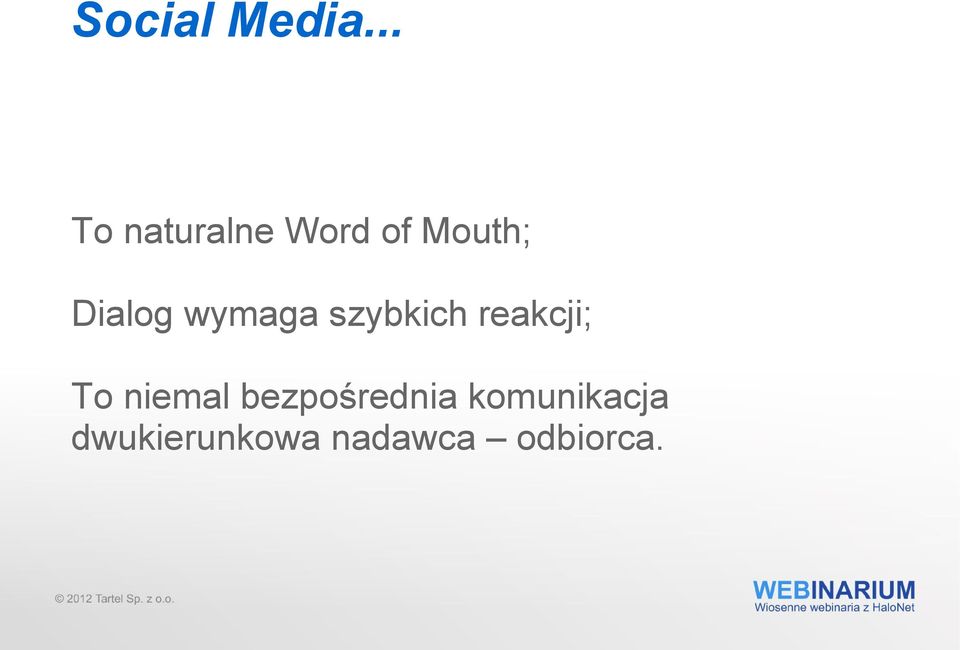 Social Media...

To naturalne Word of Mouth;

Dialog wymaga szybkich reakcji;

To niemal bezpośrednia komunikacja dwukierunkowa nadawca – odbiorca.

© 2012 Tartel Sp. z o.o.

WEBINARIUM
Wiosenne webinaria z HaloNet